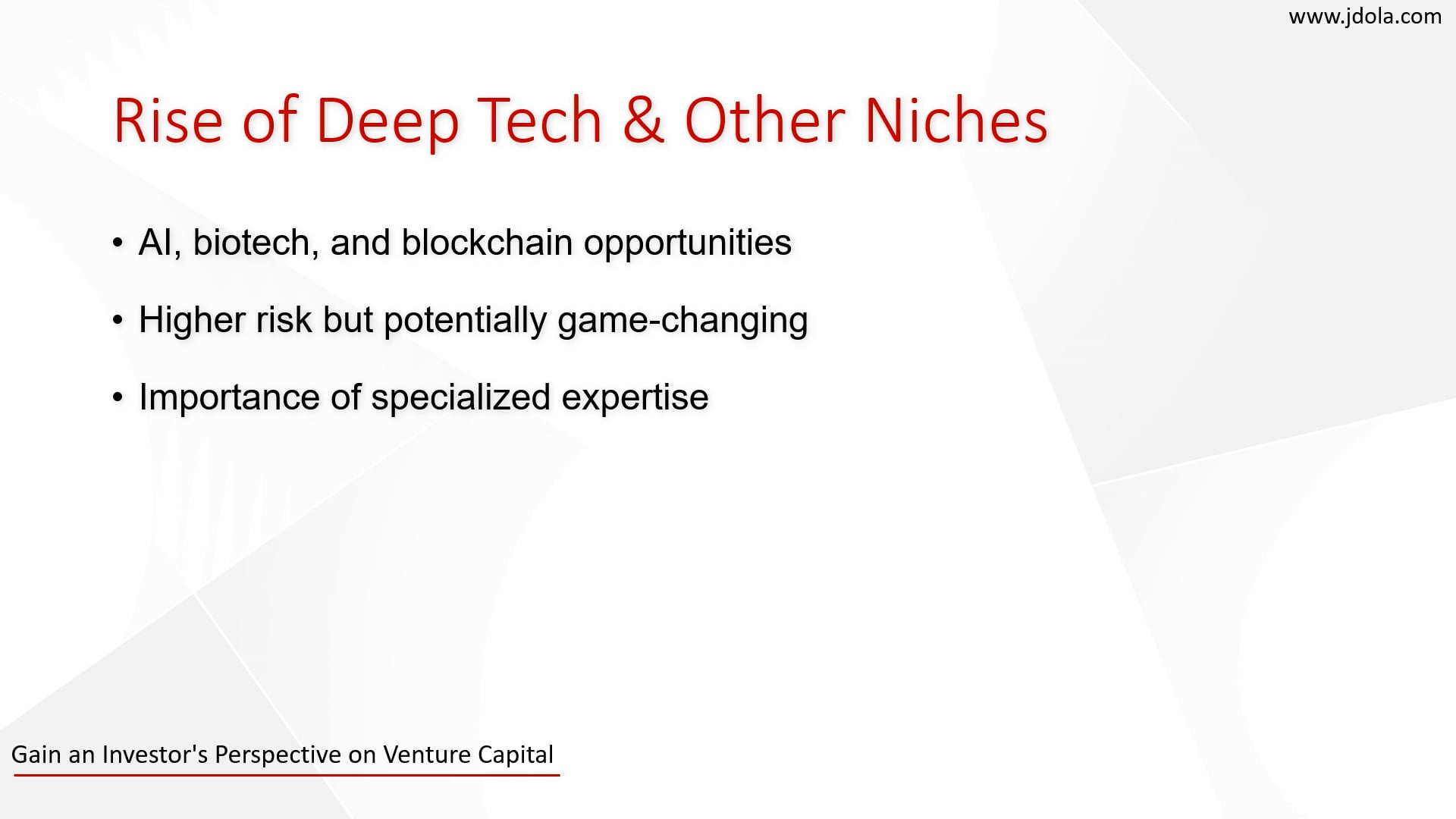 www.jdola.com

Rise of Deep Tech & Other Niches

• AI, biotech, and blockchain opportunities

• Higher risk but potentially game-changing

• Importance of specialized expertise

Gain an Investor's Perspective on Venture Capital